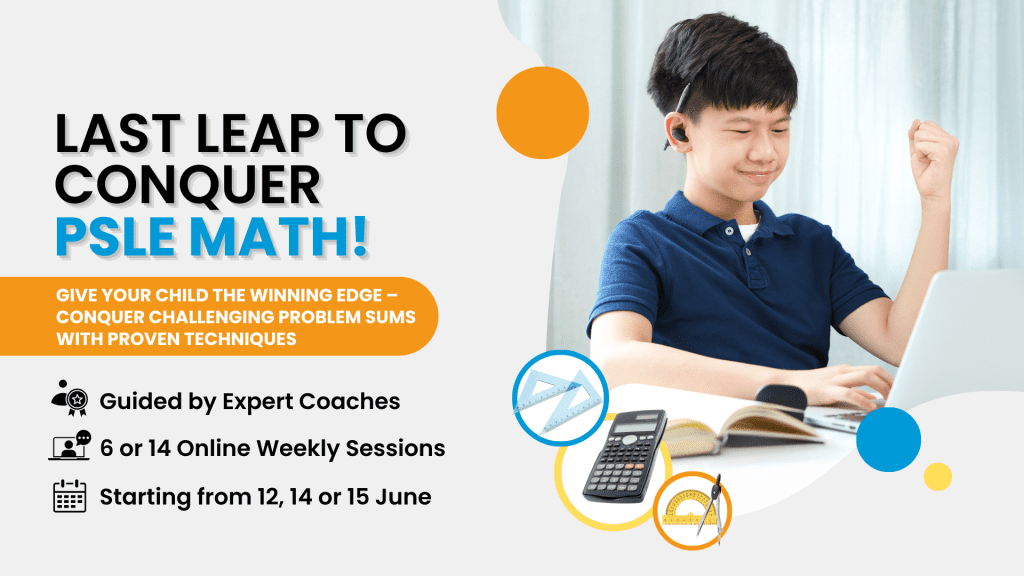 LAST LEAP TO CONQUER PSLE MATH!

GIVE YOUR CHILD THE WINNING EDGE – CONQUER CHALLENGING PROBLEM SUMS WITH PROVEN TECHNIQUES

Guided by Expert Coaches

6 or 14 Online Weekly Sessions

Starting from 12, 14 or 15 June